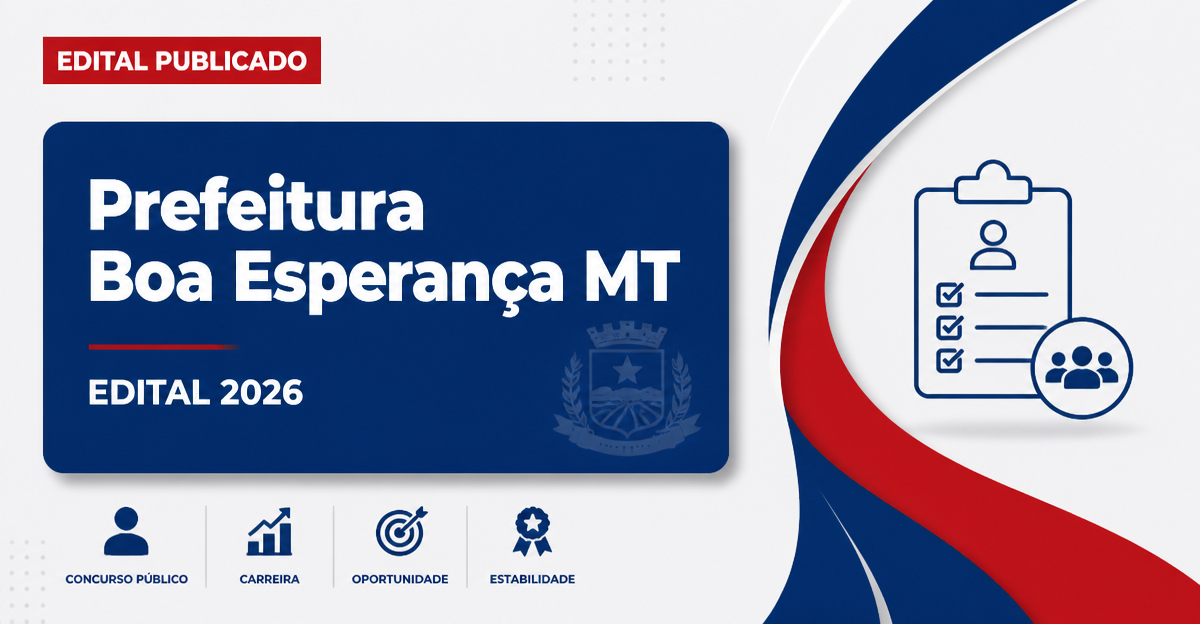 EDITAL PUBLICADO

Prefeitura Boa Esperança MT

EDITAL 2026

CONCURSO PÚBLICO

CARREIRA

OPORTUNIDADE

ESTABILIDADE